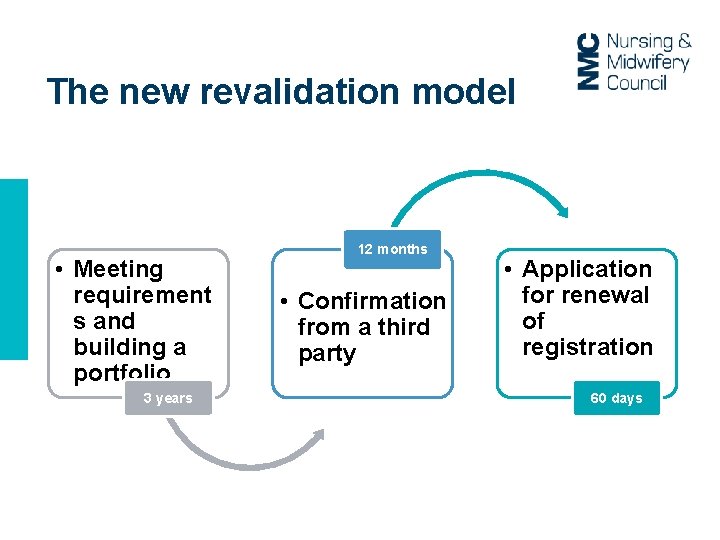 NMC Nursing & Midwifery Council

The new revalidation model

• Meeting requirements and building a portfolio

3 years

12 months

• Confirmation from a third party

• Application for renewal of registration

60 days